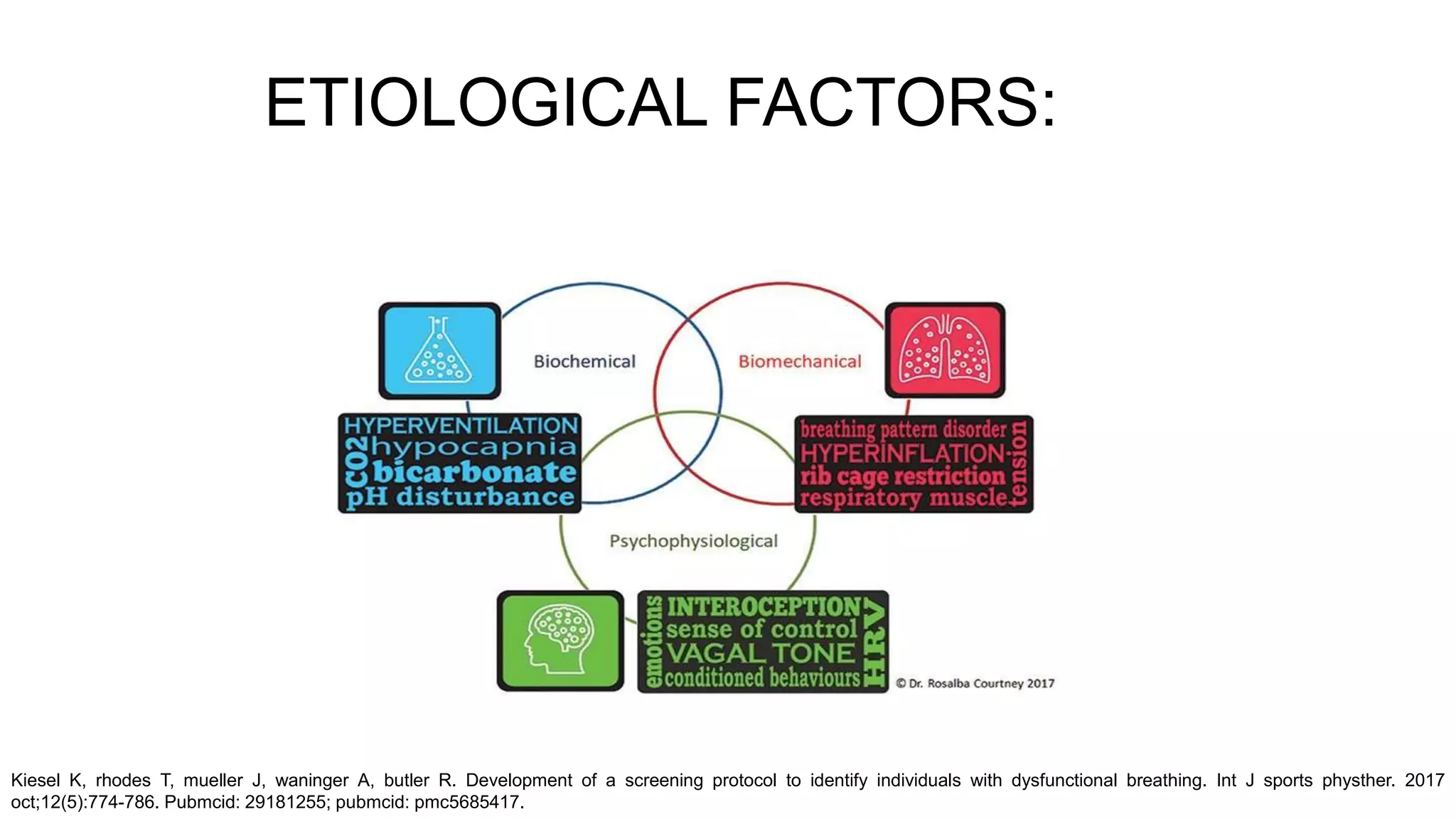 ETIOLOGICAL FACTORS:

Biochemical

Biomechanical

HYPERVENTILATION
CO2
hypocapnia
bicarbonate
pH disturbance

breathing pattern disorder
HYPERINFLATION
rib cage restriction
respiratory muscle
tension

Psychophysiological

emotions
INTEROCEPTION
sense of control
VAGAL TONE
conditioned behaviours
HRV

© Dr. Rosalba Courtney 2017

Kiesel K, rhodes T, mueller J, waninger A, butler R. Development of a screening protocol to identify individuals with dysfunctional breathing. Int J sports physther. 2017 oct;12(5):774-786. Pubmcid: 29181255; pubmcid: pmc5685417.